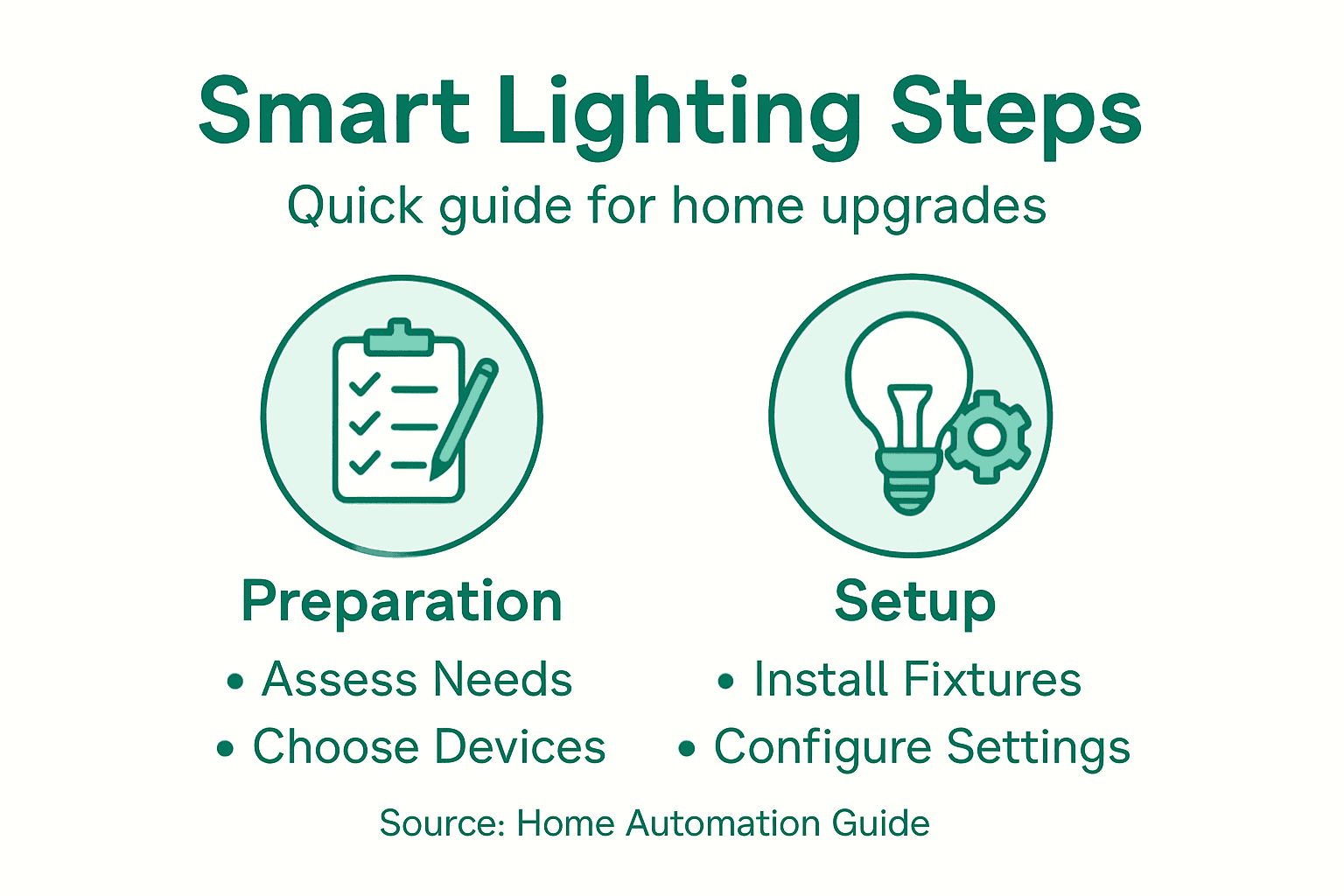 Smart Lighting Steps

Quick guide for home upgrades

Preparation

• Assess Needs
• Choose Devices

Setup

• Install Fixtures
• Configure Settings

Source: Home Automation Guide